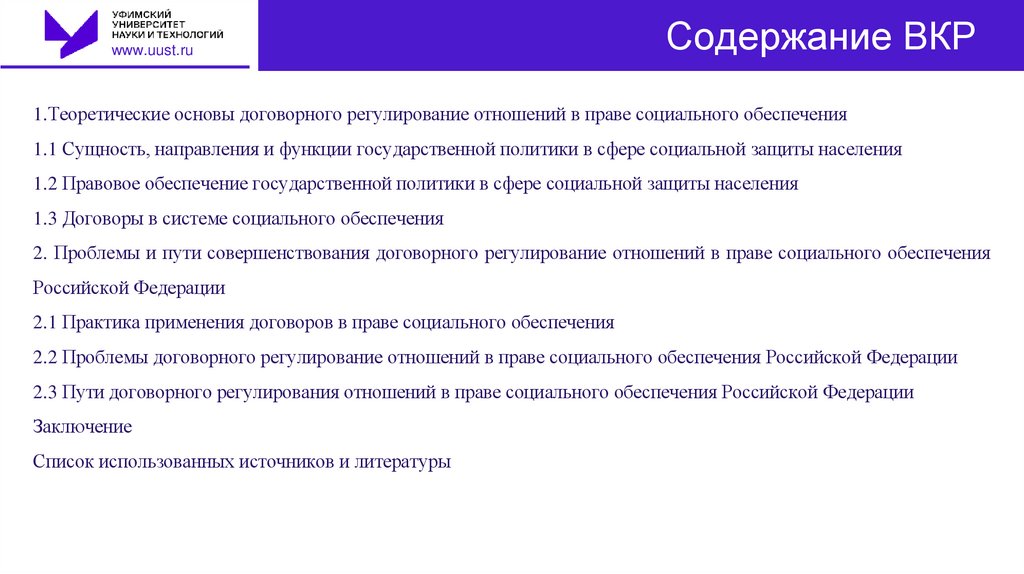 УФИМСКИЙ УНИВЕРСИТЕТ НАУКИ И ТЕХНОЛОГИЙ
www.uust.ru

Содержание ВКР

1.Теоретические основы договорного регулирование отношений в праве социального обеспечения

1.1 Сущность, направления и функции государственной политики в сфере социальной защиты населения

1.2 Правовое обеспечение государственной политики в сфере социальной защиты населения

1.3 Договоры в системе социального обеспечения

2. Проблемы и пути совершенствования договорного регулирование отношений в праве социального обеспечения Российской Федерации

2.1 Практика применения договоров в праве социального обеспечения

2.2 Проблемы договорного регулирование отношений в праве социального обеспечения Российской Федерации

2.3 Пути договорного регулирования отношений в праве социального обеспечения Российской Федерации

Заключение

Список использованных источников и литературы